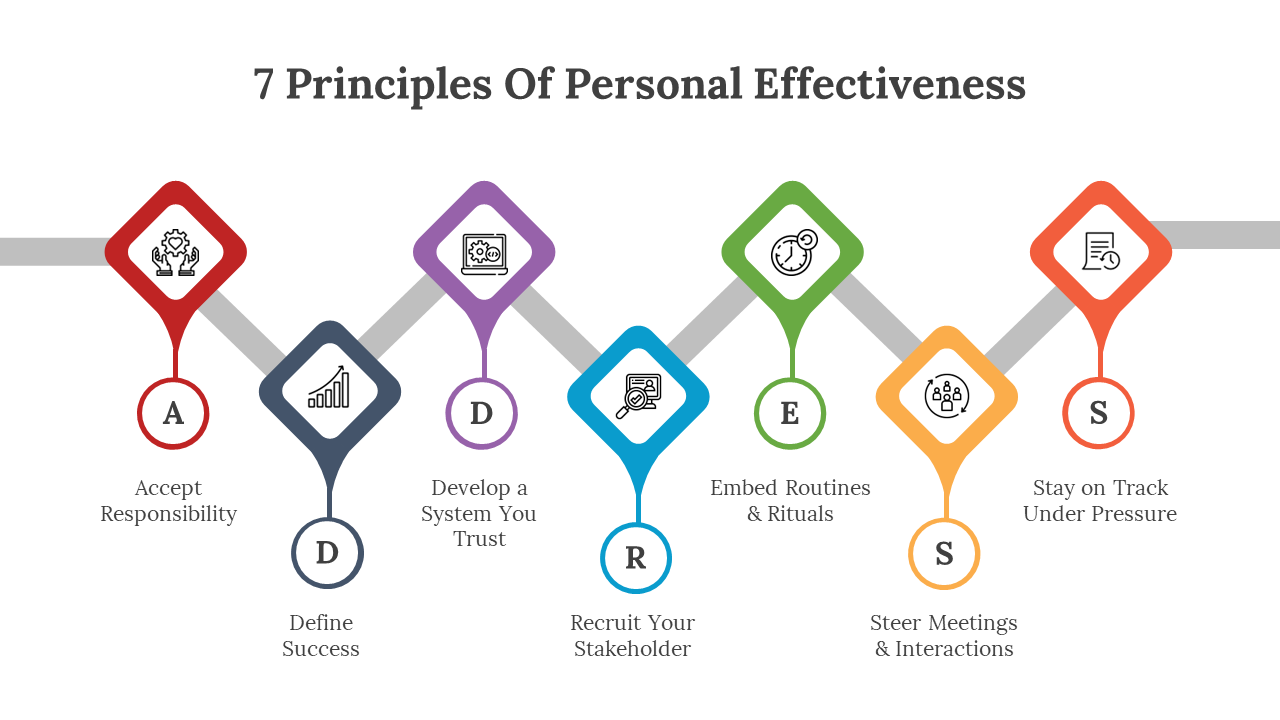 7 Principles Of Personal Effectiveness

A

Accept Responsibility

D

Define Success

D

Develop a System You Trust

R

Recruit Your Stakeholder

E

Embed Routines & Rituals

S

Steer Meetings & Interactions

S

Stay on Track Under Pressure